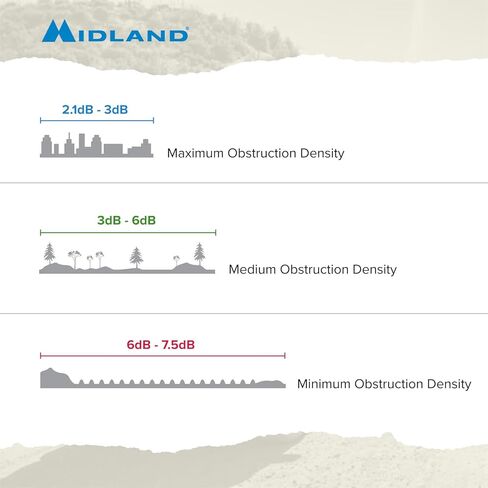 MIDLAND

2.1dB - 3dB

Maximum Obstruction Density

3dB - 6dB

Medium Obstruction Density

6dB - 7.5dB

Minimum Obstruction Density